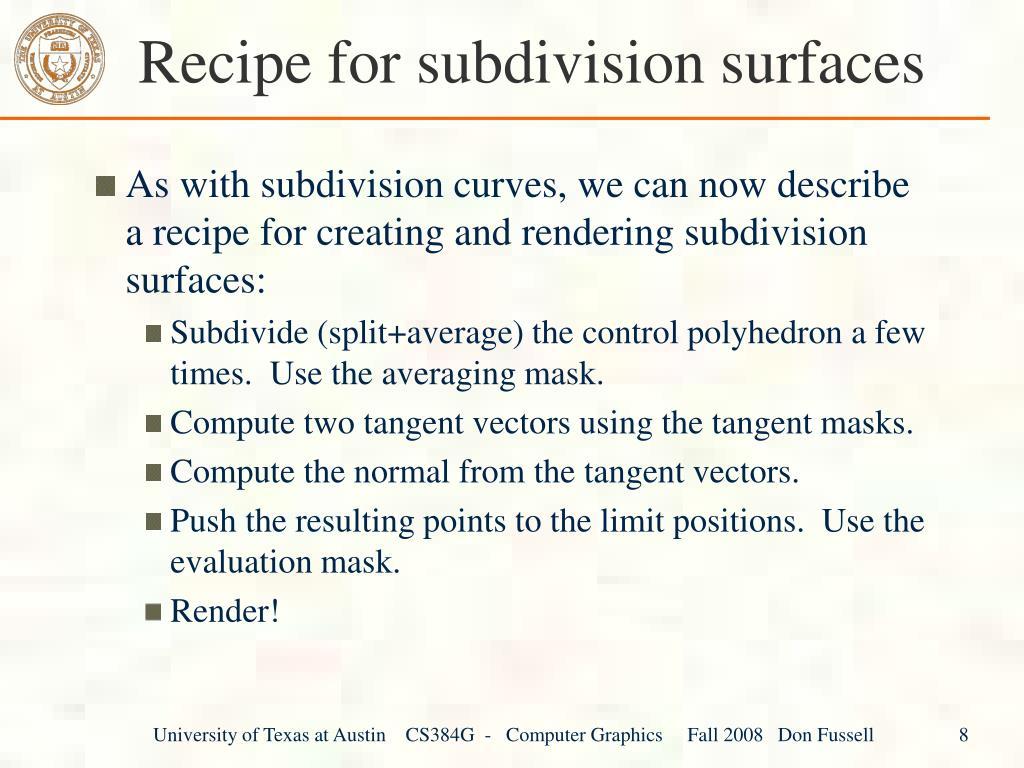 Recipe for subdivision surfaces

As with subdivision curves, we can now describe a recipe for creating and rendering subdivision surfaces:

Subdivide (split+average) the control polyhedron a few times. Use the averaging mask.

Compute two tangent vectors using the tangent masks.

Compute the normal from the tangent vectors.

Push the resulting points to the limit positions. Use the evaluation mask.

Render!

University of Texas at Austin CS384G - Computer Graphics Fall 2008 Don Fussell 8